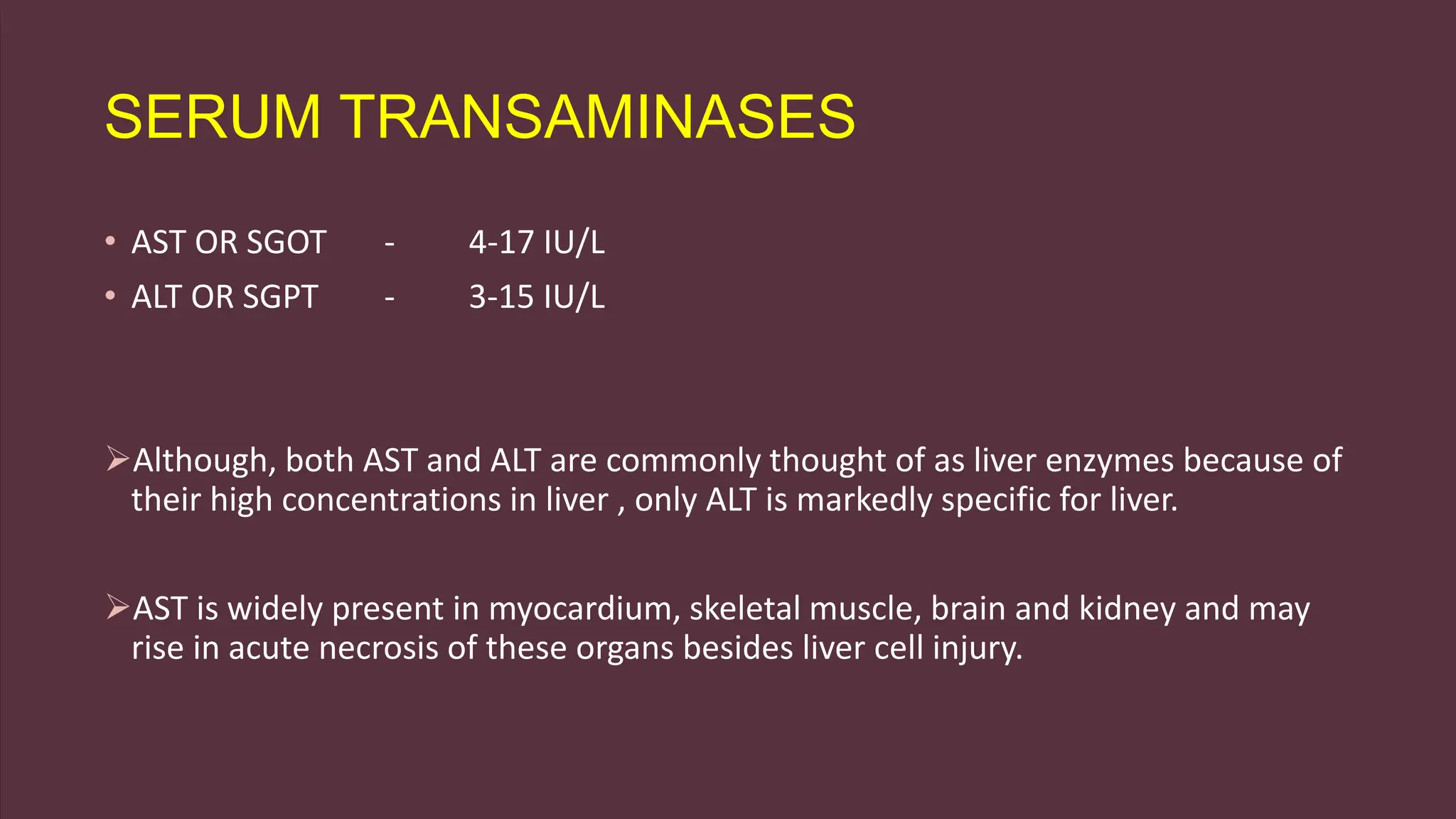 SERUM TRANSAMINASES

• AST OR SGOT - 4-17 IU/L
• ALT OR SGPT - 3-15 IU/L

➢Although, both AST and ALT are commonly thought of as liver enzymes because of their high concentrations in liver , only ALT is markedly specific for liver.

➢AST is widely present in myocardium, skeletal muscle, brain and kidney and may rise in acute necrosis of these organs besides liver cell injury.